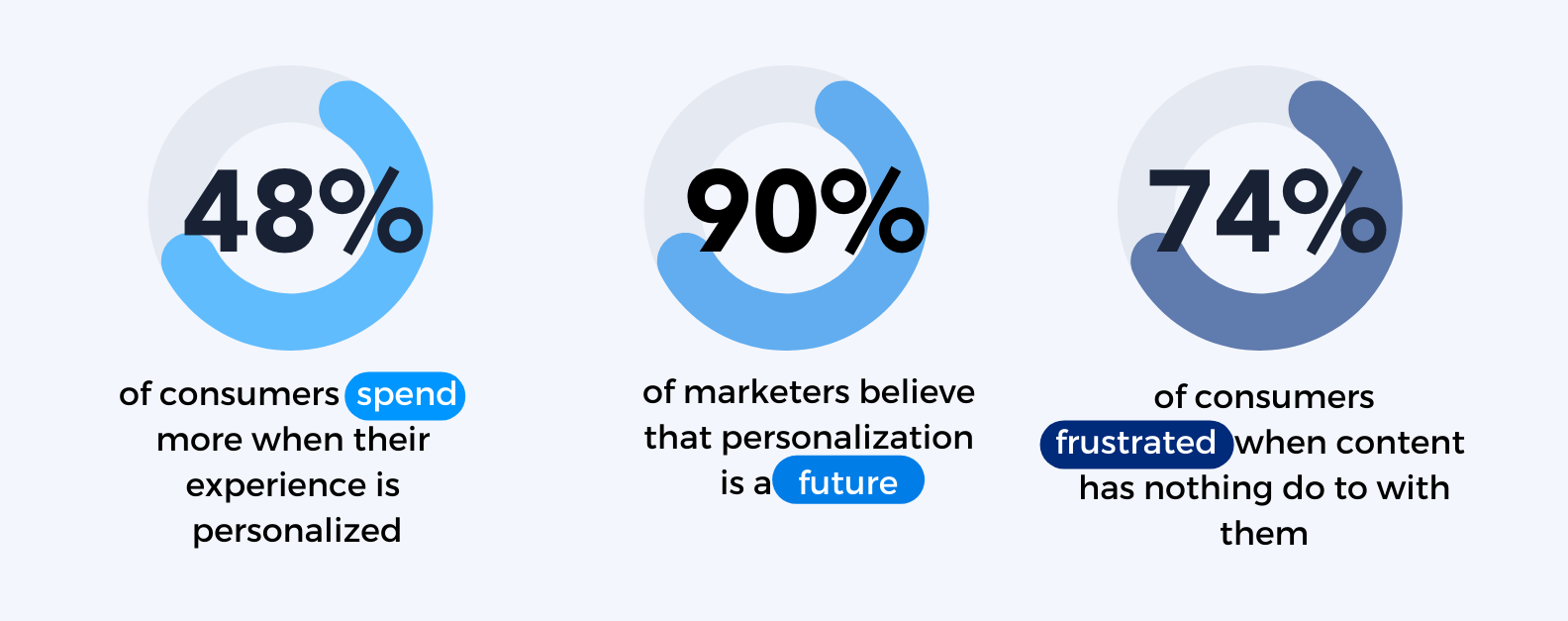 48%

of consumers spend more when their experience is personalized

90%

of marketers believe that personalization is a future

74%

of consumers frustrated when content has nothing do to with them